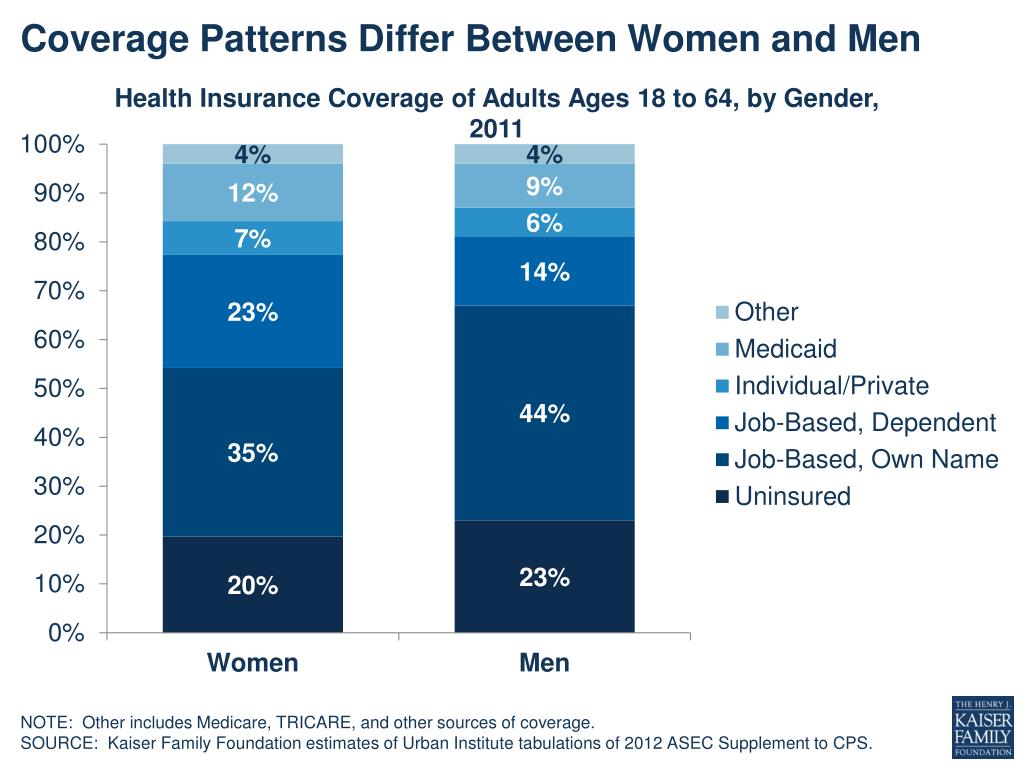 Coverage Patterns Differ Between Women and Men

Health Insurance Coverage of Adults Ages 18 to 64, by Gender, 2011

100%
90%
80%
70%
60%
50%
40%
30%
20%
10%
0%

4%
12%
7%
23%
35%
20%

4%
9%
6%
14%
44%
23%

Women
Men

Other
Medicaid
Individual/Private
Job-Based, Dependent
Job-Based, Own Name
Uninsured

NOTE: Other includes Medicare, TRICARE, and other sources of coverage.
SOURCE: Kaiser Family Foundation estimates of Urban Institute tabulations of 2012 ASEC Supplement to CPS.

THE HENRY J. KAISER FAMILY FOUNDATION